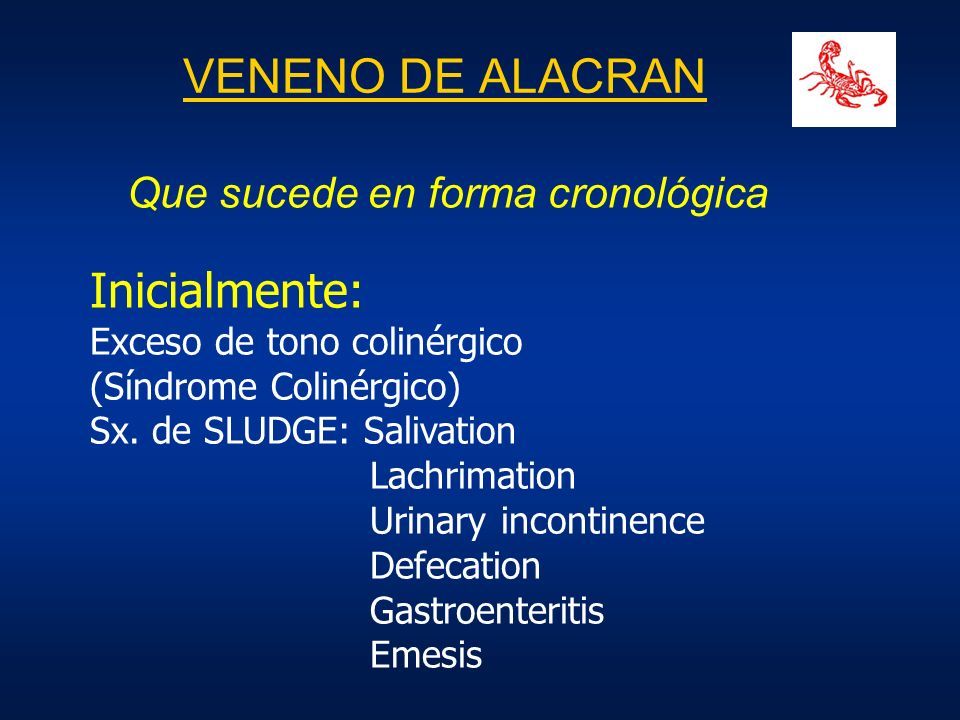 VENENO DE ALACRAN

Que sucede en forma cronológica

Inicialmente:
Exceso de tono colinérgico
(Síndrome Colinérgico)
Sx. de SLUDGE: Salivation
Lachrimation
Urinary incontinence
Defecation
Gastroenteritis
Emesis